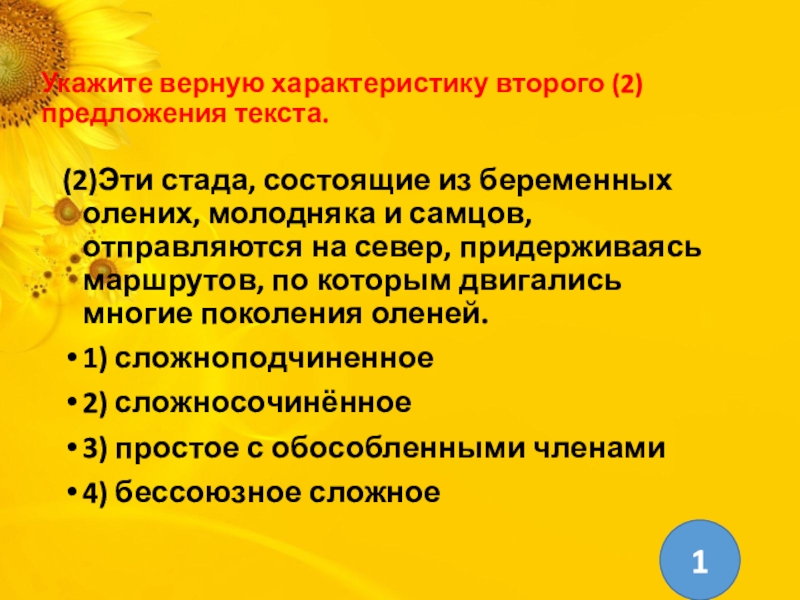 Укажите верную характеристику второго (2) предложения текста.

(2)Эти стада, состоящие из беременных олених, молодняка и самцов, отправляются на север, придерживаясь маршрутов, по которым двигались многие поколения оленей.

• 1) сложноподчиненное

• 2) сложносочинённое

• 3) простое с обособленными членами

• 4) бессоюзное сложное

1